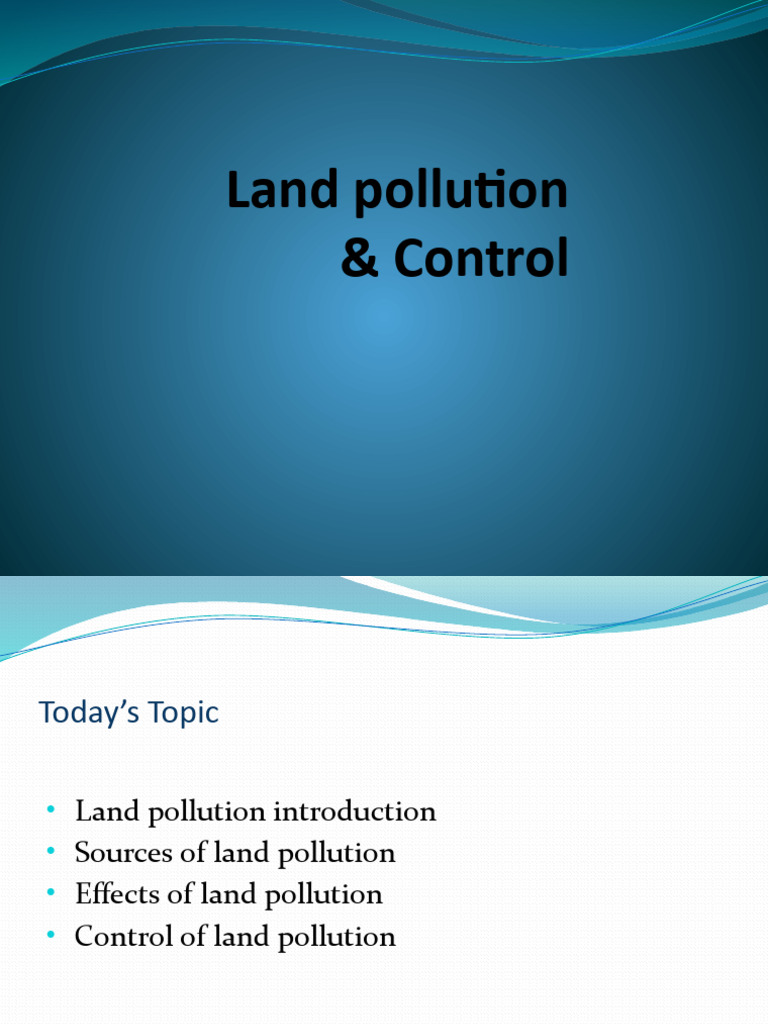 Land pollution
& Control

Today's Topic

• Land pollution introduction
• Sources of land pollution
• Effects of land pollution
• Control of land pollution